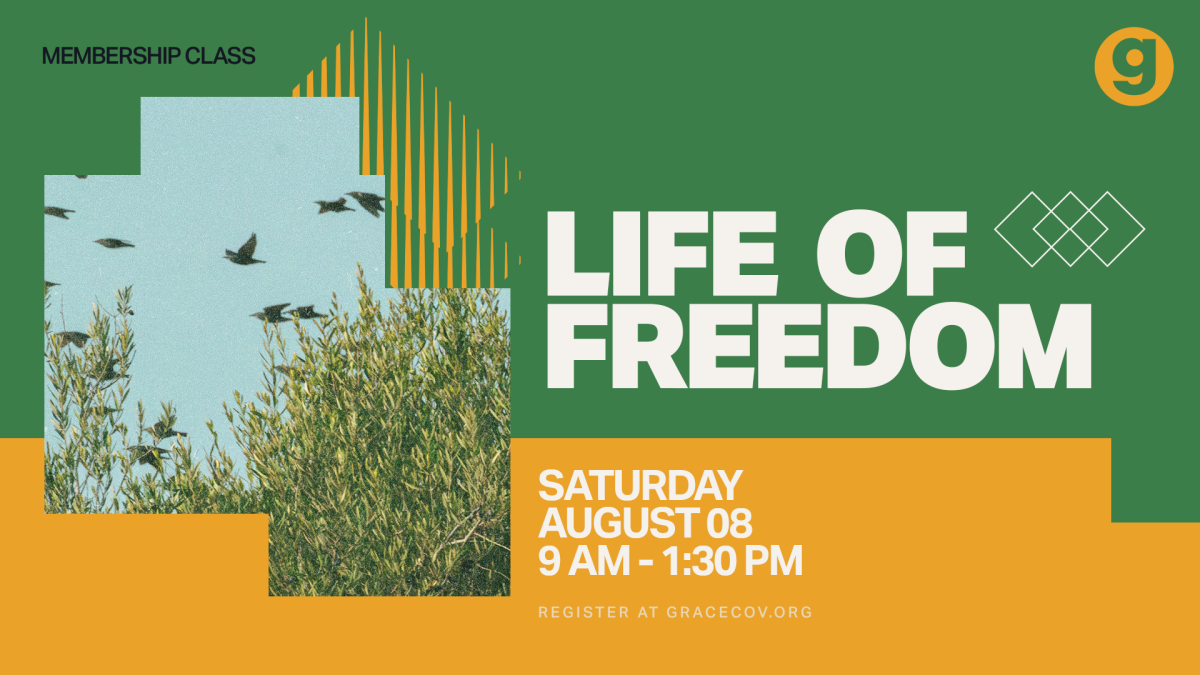 MEMBERSHIP CLASS

g

LIFE OF FREEDOM

SATURDAY
AUGUST 08
9 AM - 1:30 PM

REGISTER AT GRACECOV.ORG